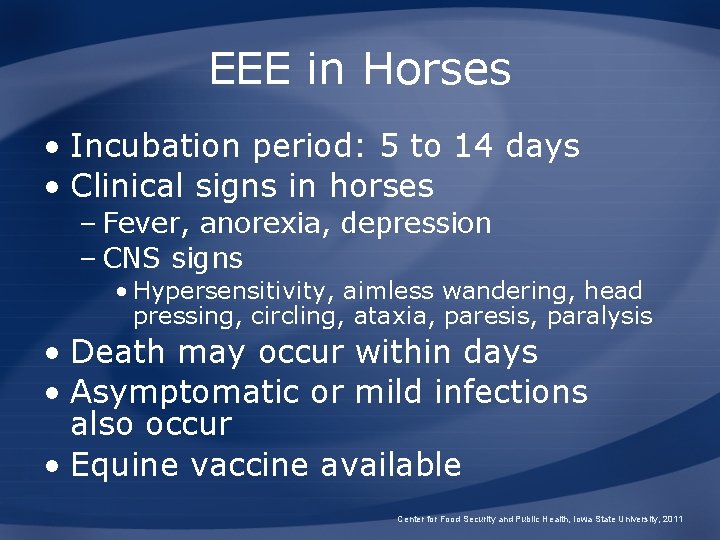 EEE in Horses

• Incubation period: 5 to 14 days
• Clinical signs in horses
– Fever, anorexia, depression
– CNS signs
• Hypersensitivity, aimless wandering, head pressing, circling, ataxia, paresis, paralysis
• Death may occur within days
• Asymptomatic or mild infections also occur
• Equine vaccine available

Center for Food Security and Public Health, Iowa State University, 2011